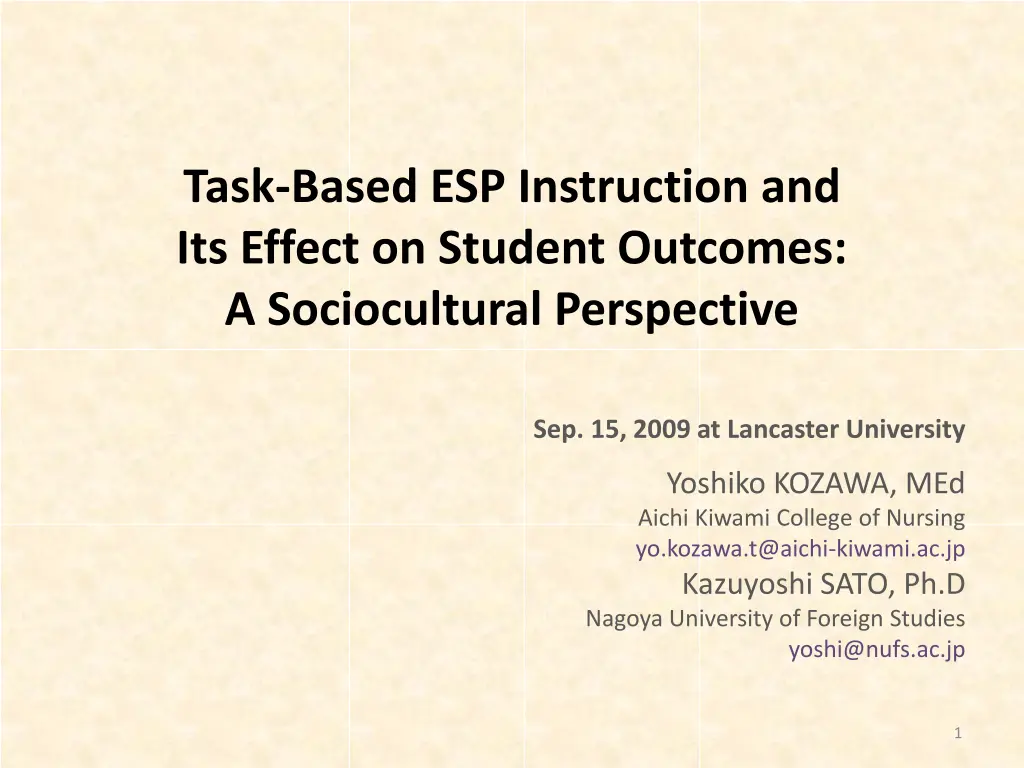 Task-Based ESP Instruction and Its Effect on Student Outcomes: A Sociocultural Perspective

Sep. 15, 2009 at Lancaster University

Yoshiko KOZAWA, MEd
Aichi Kiwami College of Nursing
yo.kozawa.t@aichi-kiwami.ac.jp
Kazuyoshi SATO, Ph.D
Nagoya University of Foreign Studies
yoshi@nufs.ac.jp

1